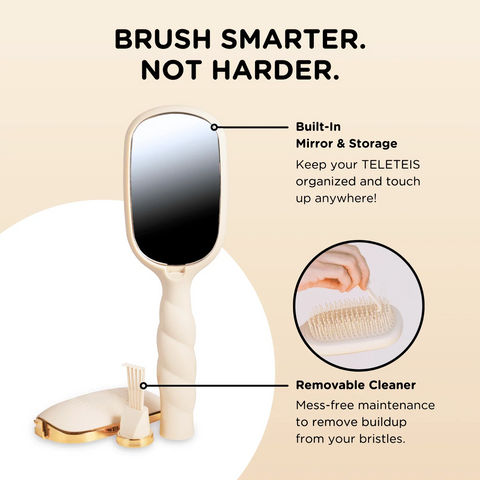 BRUSH SMARTER.
NOT HARDER.

Built-In
Mirror & Storage

Keep your TELETEIS organized and touch up anywhere!

Removable Cleaner

Mess-free maintenance to remove buildup from your bristles.